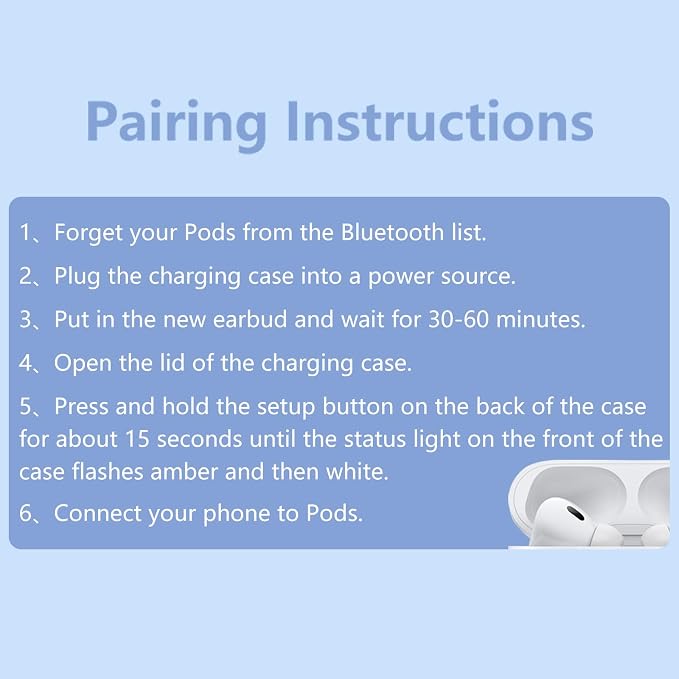 Pairing Instructions

1、Forget your Pods from the Bluetooth list.

2、Plug the charging case into a power source.

3、Put in the new earbud and wait for 30-60 minutes.

4、Open the lid of the charging case.

5、Press and hold the setup button on the back of the case for about 15 seconds until the status light on the front of the case flashes amber and then white.

6、Connect your phone to Pods.